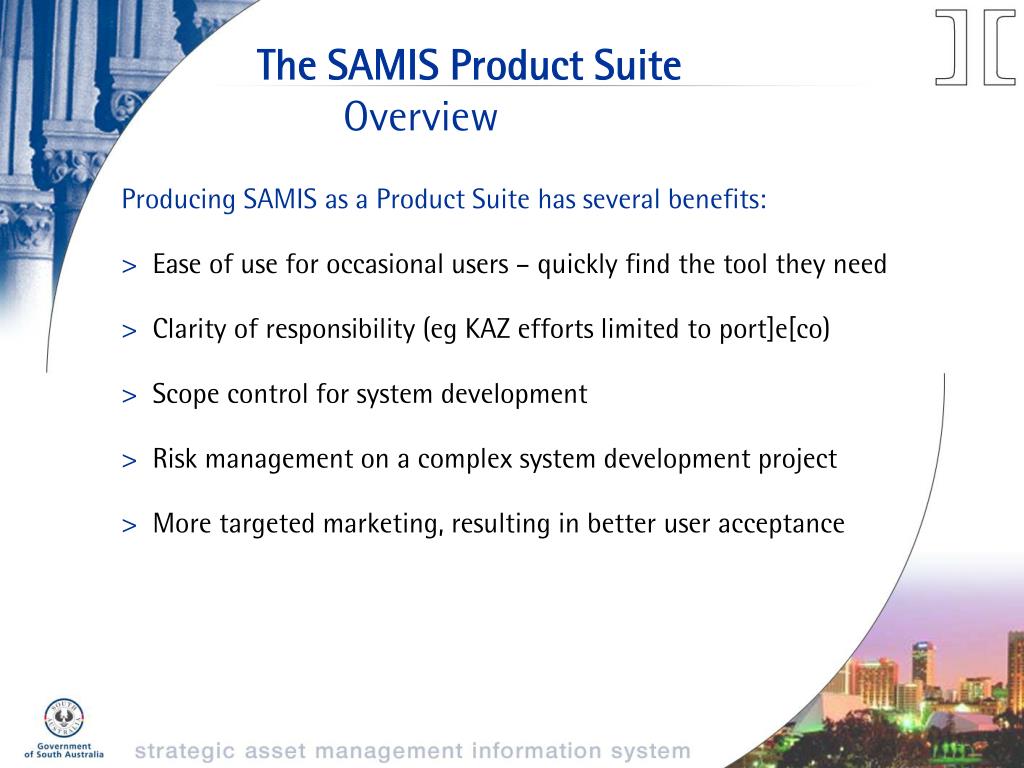 The SAMIS Product Suite
Overview

Producing SAMIS as a Product Suite has several benefits:

> Ease of use for occasional users – quickly find the tool they need

> Clarity of responsibility (eg KAZ efforts limited to port]e[co)

> Scope control for system development

> Risk management on a complex system development project

> More targeted marketing, resulting in better user acceptance

SOUTH AUSTRALIA
Government of South Australia

strategic asset management information system